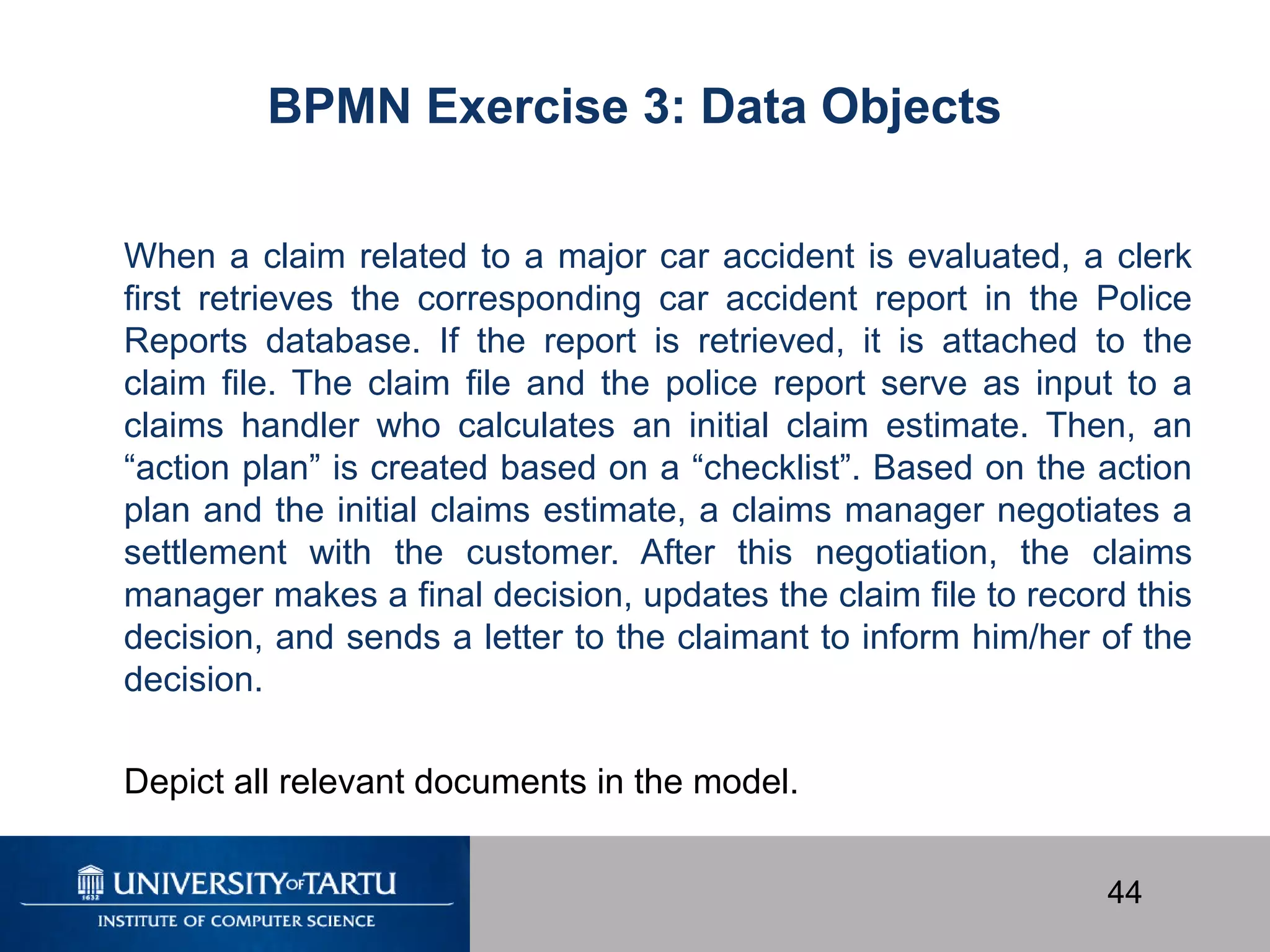 BPMN Exercise 3: Data Objects

When a claim related to a major car accident is evaluated, a clerk first retrieves the corresponding car accident report in the Police Reports database. If the report is retrieved, it is attached to the claim file. The claim file and the police report serve as input to a claims handler who calculates an initial claim estimate. Then, an “action plan” is created based on a “checklist”. Based on the action plan and the initial claims estimate, a claims manager negotiates a settlement with the customer. After this negotiation, the claims manager makes a final decision, updates the claim file to record this decision, and sends a letter to the claimant to inform him/her of the decision.

Depict all relevant documents in the model.

1632 UNIVERSITY OF TARTU
INSTITUTE OF COMPUTER SCIENCE

44